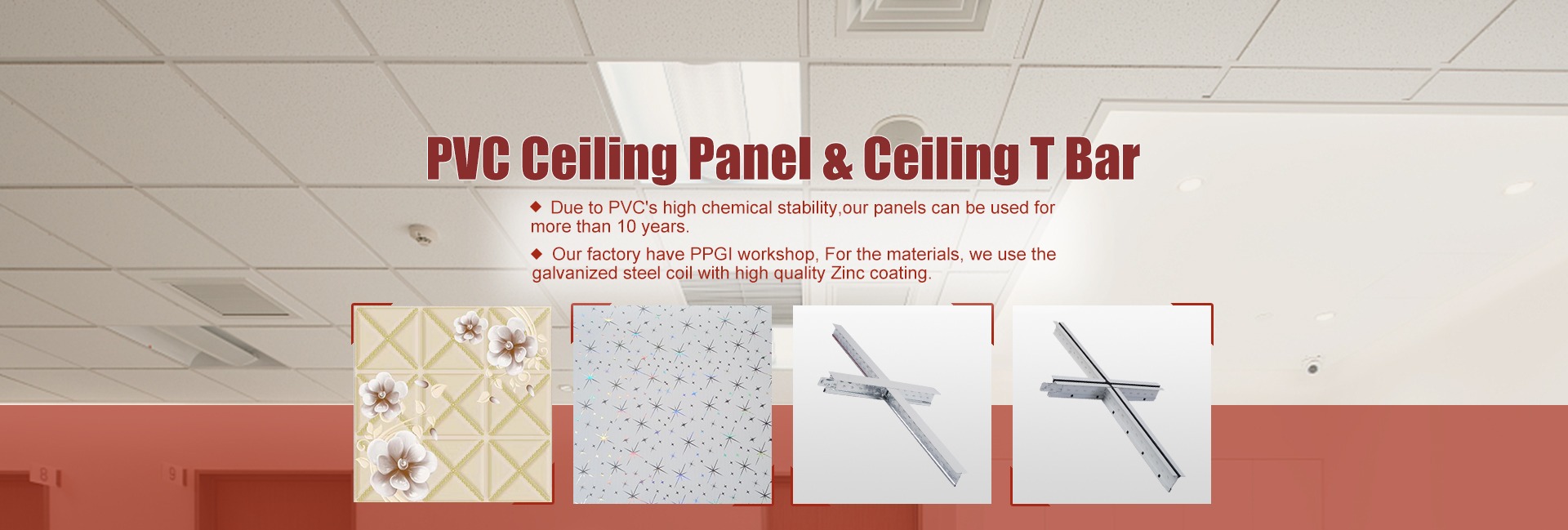 PVC Ceiling Panel & Ceiling T Bar

◆ Due to PVC's high chemical stability,our panels can be used for more than 10 years.

◆ Our factory have PPGI workshop, For the materials, we use the galvanized steel coil with high quality Zinc coating.

8

9